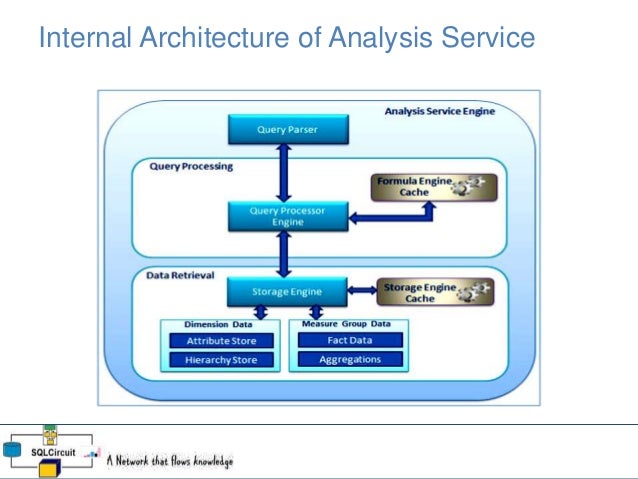 Internal Architecture of Analysis Service

Analysis Service Engine

Query Parser

Query Processing

Formula Engine Cache

Query Processor Engine

Data Retrieval

Storage Engine

Storage Engine Cache

Dimension Data

Attribute Store

Hierarchy Store

Measure Group Data

Fact Data

Aggregations

SQLCircuit

A Network that flows knowledge